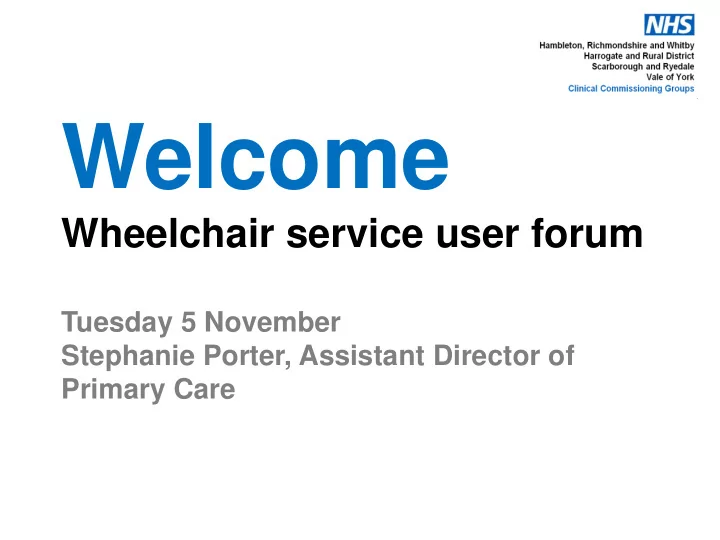 NHS
Hambleton, Richmondshire and Whitby
Harrogate and Rural District
Scarborough and Ryedale
Vale of York
Clinical Commissioning Groups

Welcome
Wheelchair service user forum

Tuesday 5 November
Stephanie Porter, Assistant Director of Primary Care